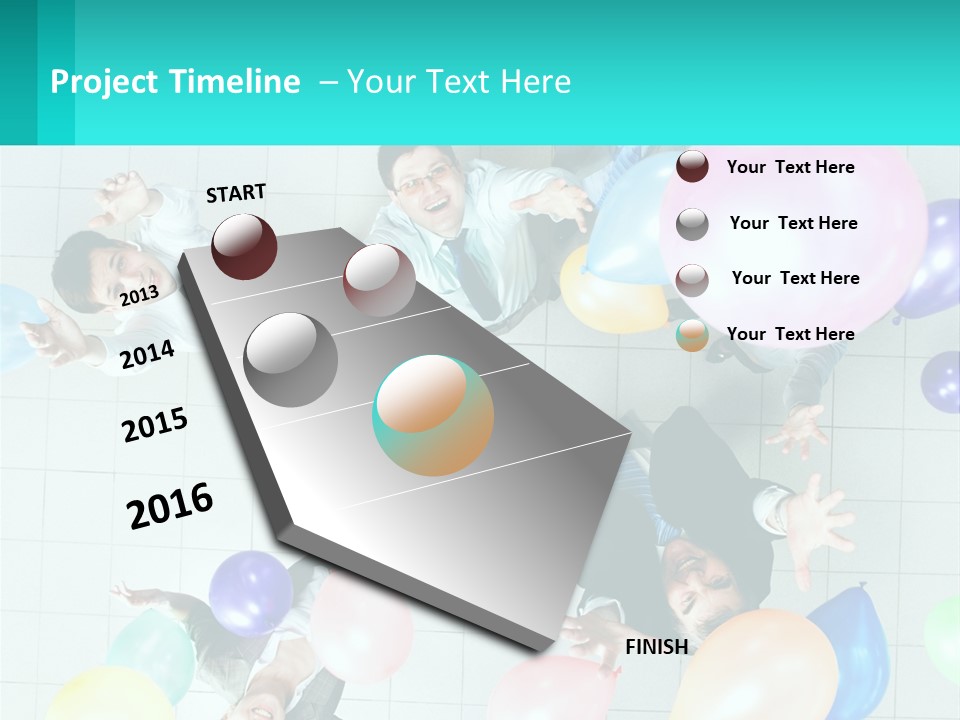 Project Timeline – Your Text Here

START

2013

2014

2015

2016

FINISH

Your Text Here

Your Text Here

Your Text Here

Your Text Here